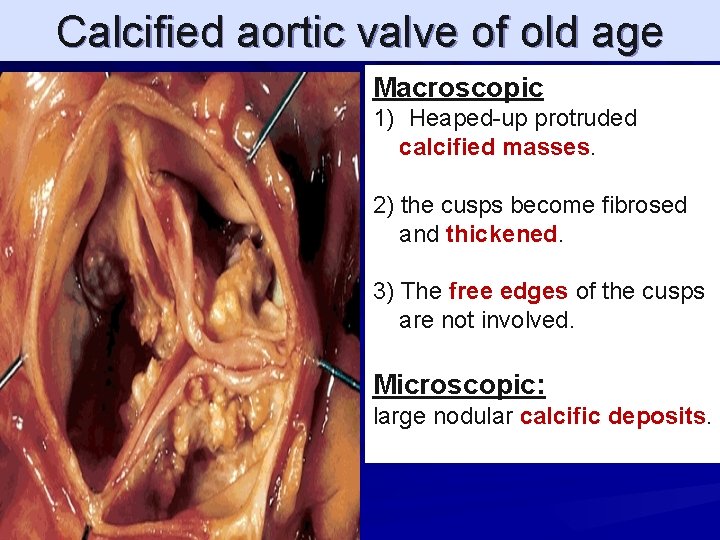 Calcified aortic valve of old age

Macroscopic

1) Heaped-up protruded calcified masses.

2) the cusps become fibrosed and thickened.

3) The free edges of the cusps are not involved.

Microscopic:

large nodular calcific deposits.